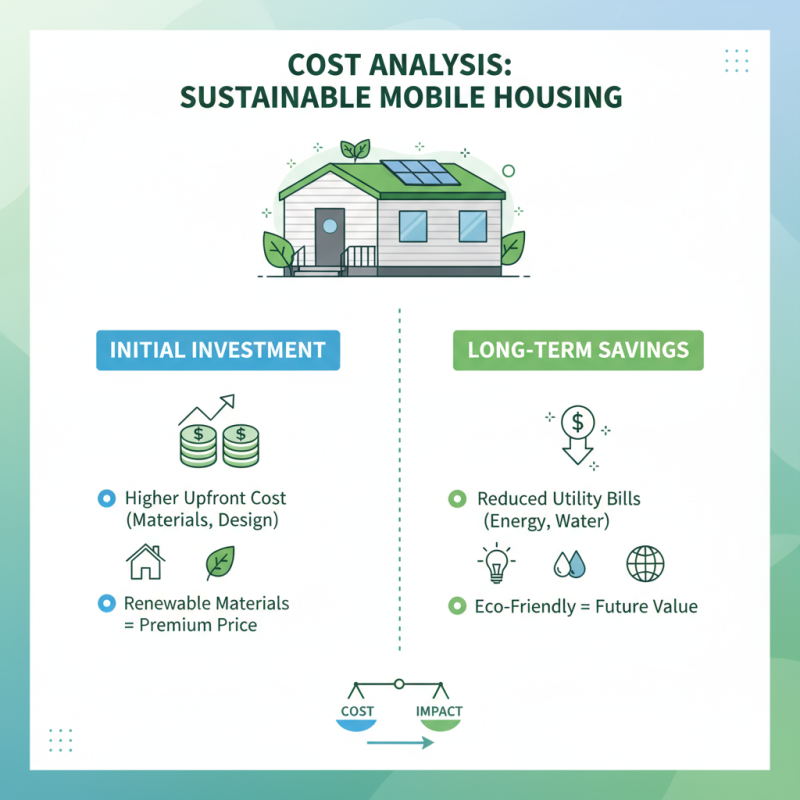 COST ANALYSIS:
SUSTAINABLE MOBILE HOUSING

INITIAL INVESTMENT

$ $

Higher Upfront Cost (Materials, Design)

Renewable Materials = Premium Price

LONG-TERM SAVINGS

$

Reduced Utility Bills (Energy, Water)

Eco-Friendly = Future Value

COST

IMPACT